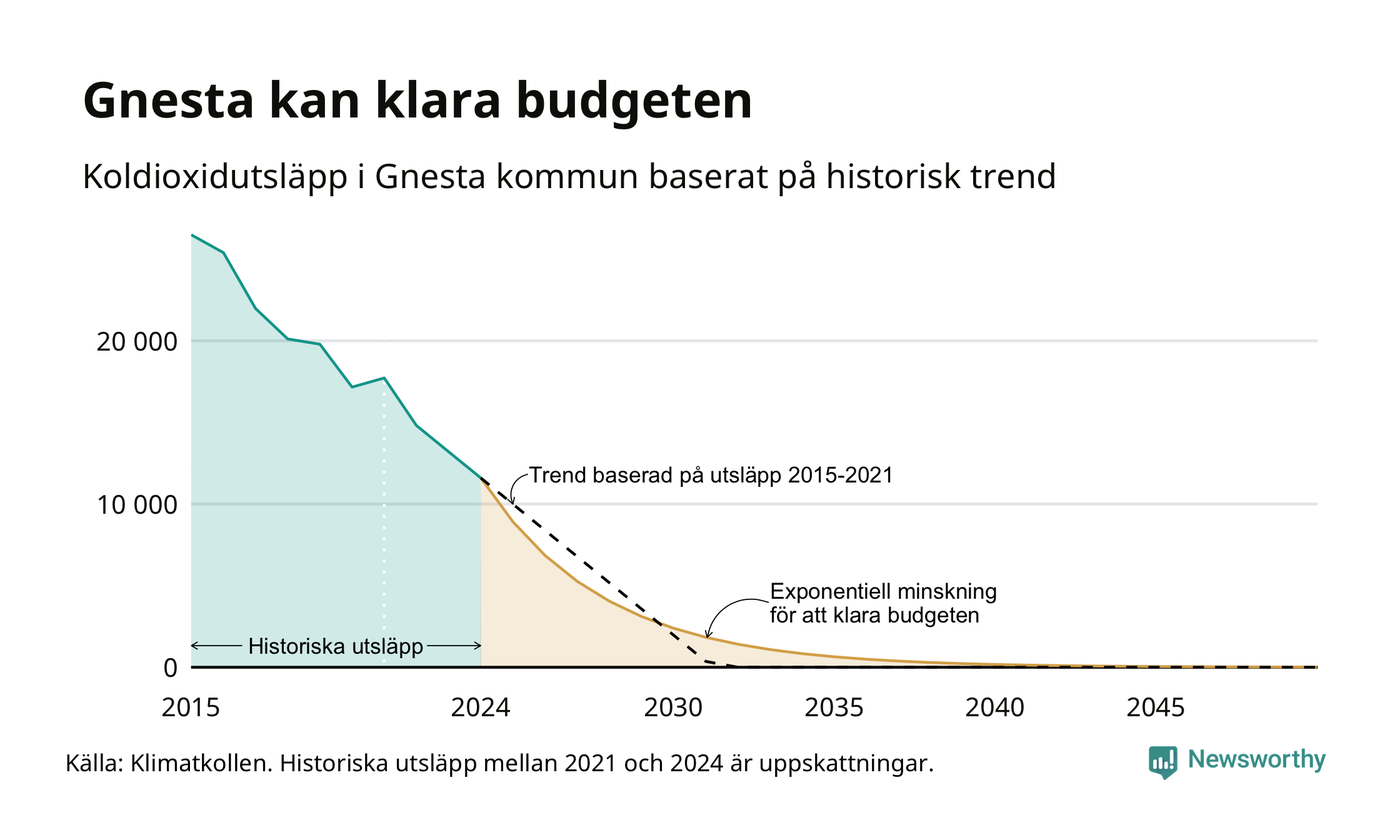 Gnesta kan klara budgeten

Koldioxidutsläpp i Gnesta kommun baserat på historisk trend

20 000
10 000
0

Trend baserad på utsläpp 2015-2021

Exponentiell minskning för att klara budgeten

Historiska utsläpp

2015
2024
2030
2035
2040
2045

Källa: Klimatkollen. Historiska utsläpp mellan 2021 och 2024 är uppskattningar.

Newsworthy